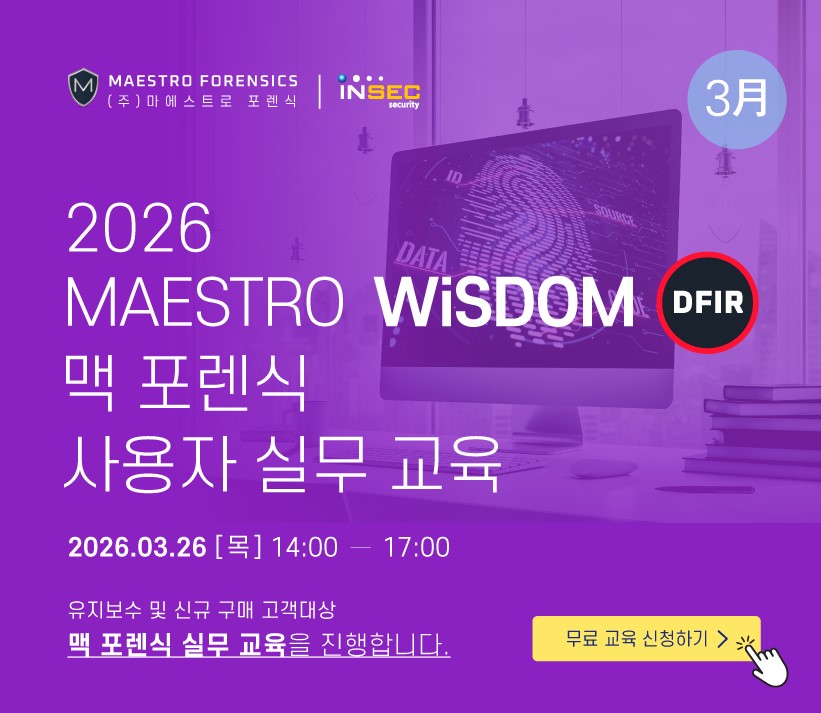 MAESTRO FORENSICS
(주)마에스트로 포렌식

INSEC security

3月

ID
SOURCE
DATA

2026
MAESTRO WiSDOM DFIR
맥 포렌식
사용자 실무 교육

2026.03.26 [목] 14:00 — 17:00

유지보수 및 신규 구매 고객대상
맥 포렌식 실무 교육을 진행합니다.

무료 교육 신청하기 >